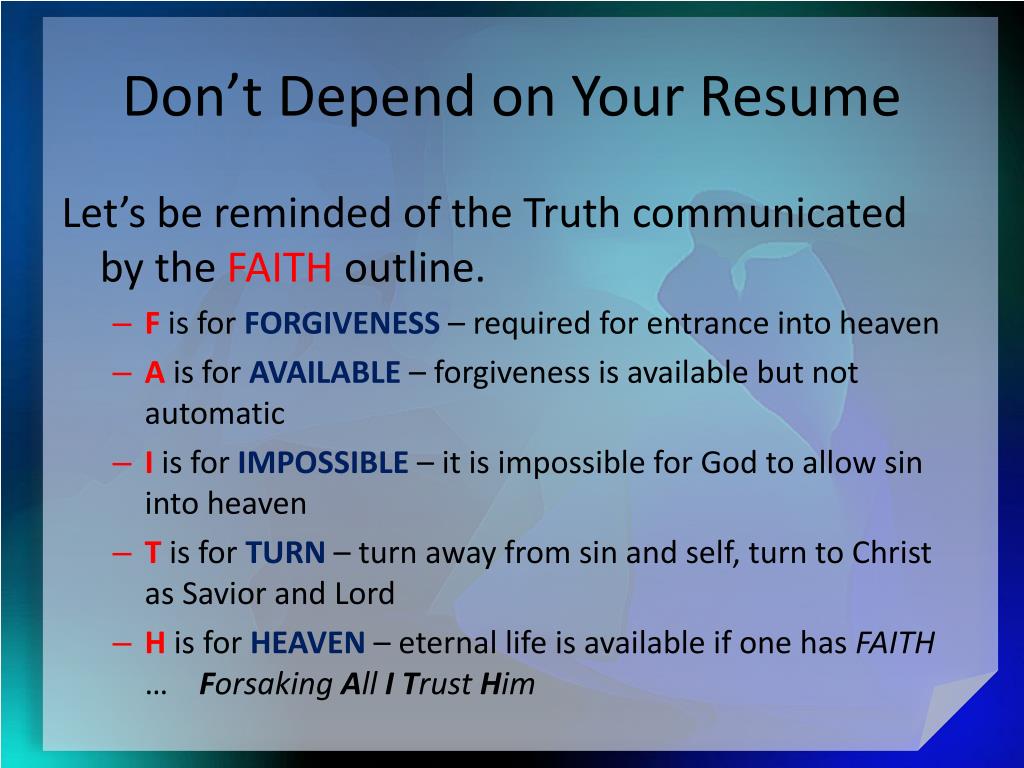 Don’t Depend on Your Resume

Let’s be reminded of the Truth communicated by the FAITH outline.

– F is for FORGIVENESS – required for entrance into heaven
– A is for AVAILABLE – forgiveness is available but not automatic
– I is for IMPOSSIBLE – it is impossible for God to allow sin into heaven
– T is for TURN – turn away from sin and self, turn to Christ as Savior and Lord
– H is for HEAVEN – eternal life is available if one has FAITH … Forsaking All I Trust Him